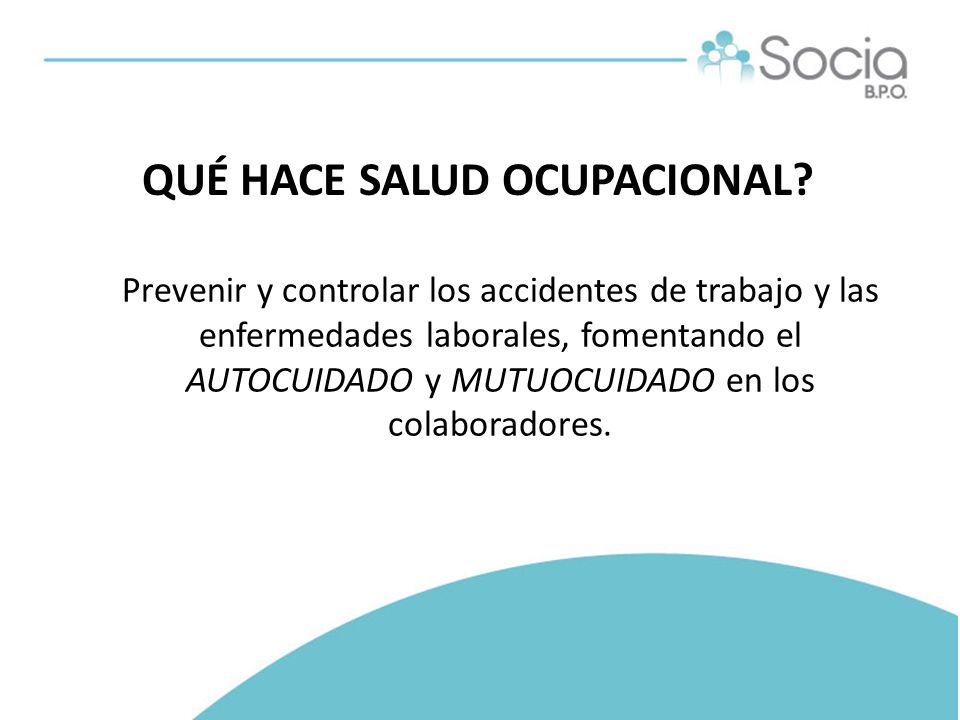 Socia
B.P.O.

QUÉ HACE SALUD OCUPACIONAL?

Prevenir y controlar los accidentes de trabajo y las enfermedades laborales, fomentando el AUTOCUIDADO y MUTUOCUIDADO en los colaboradores.